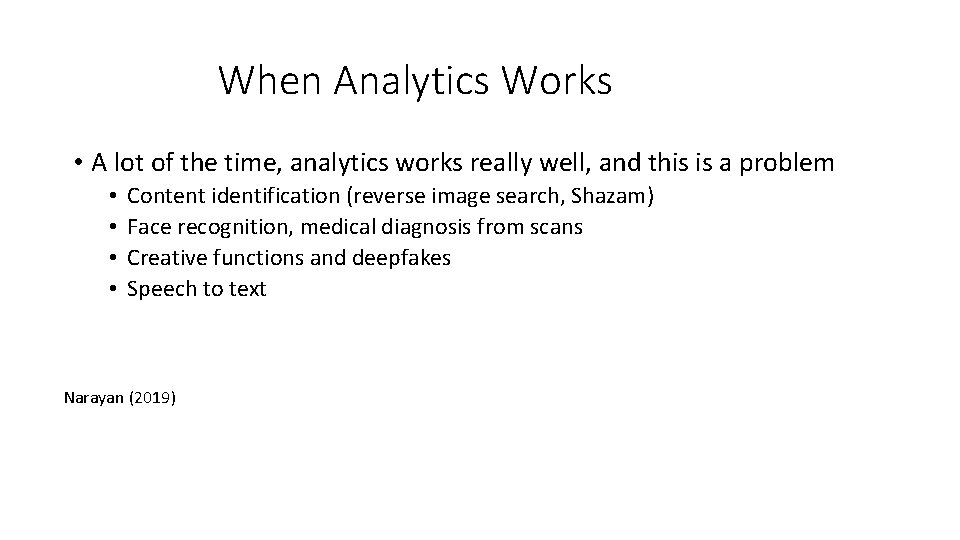 When Analytics Works

• A lot of the time, analytics works really well, and this is a problem
  • Content identification (reverse image search, Shazam)
  • Face recognition, medical diagnosis from scans
  • Creative functions and deepfakes
  • Speech to text

Narayan (2019)